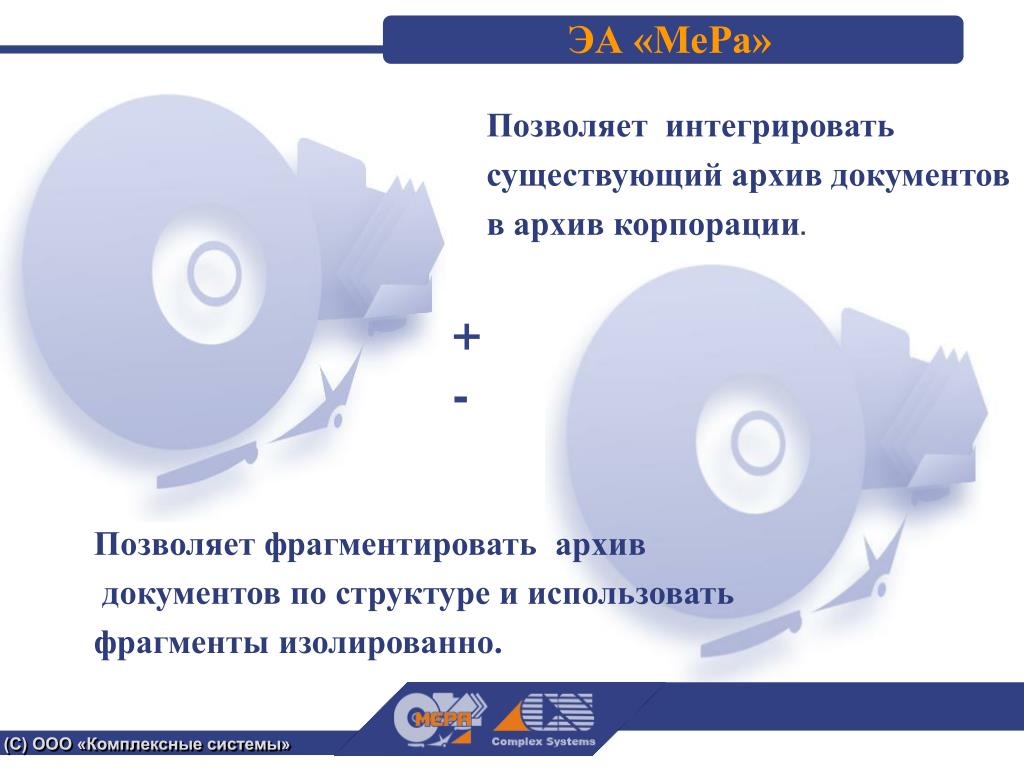 ЭА «МеРа»

Позволяет интегрировать существующий архив документов в архив корпорации.

+
-

Позволяет фрагментировать архив документов по структуре и использовать фрагменты изолированно.

(С) ООО «Комплексные системы»

МЕРА

Complex Systems